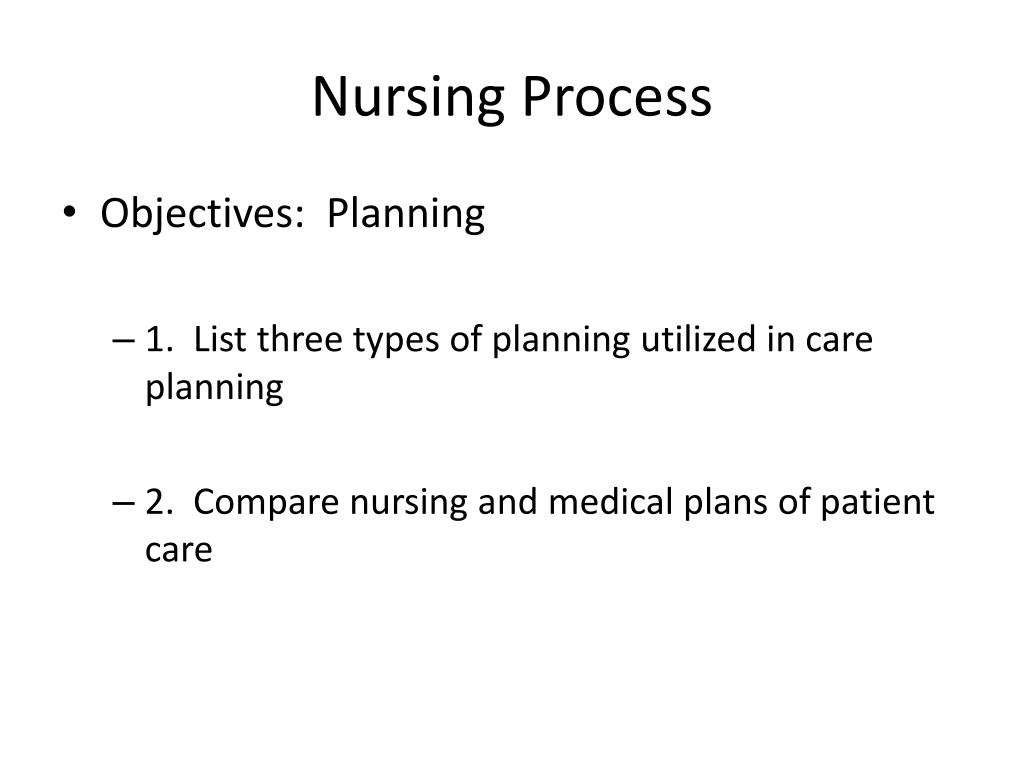 Nursing Process

• Objectives: Planning

– 1. List three types of planning utilized in care planning

– 2. Compare nursing and medical plans of patient care